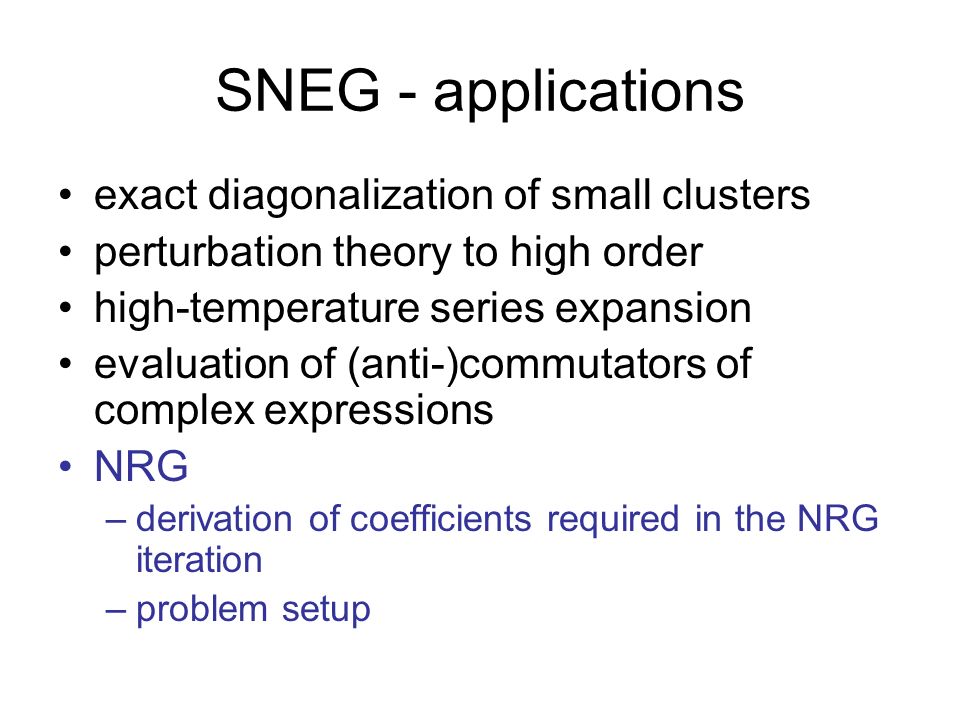 SNEG - applications

• exact diagonalization of small clusters
• perturbation theory to high order
• high-temperature series expansion
• evaluation of (anti-)commutators of complex expressions
• NRG
– derivation of coefficients required in the NRG iteration
– problem setup